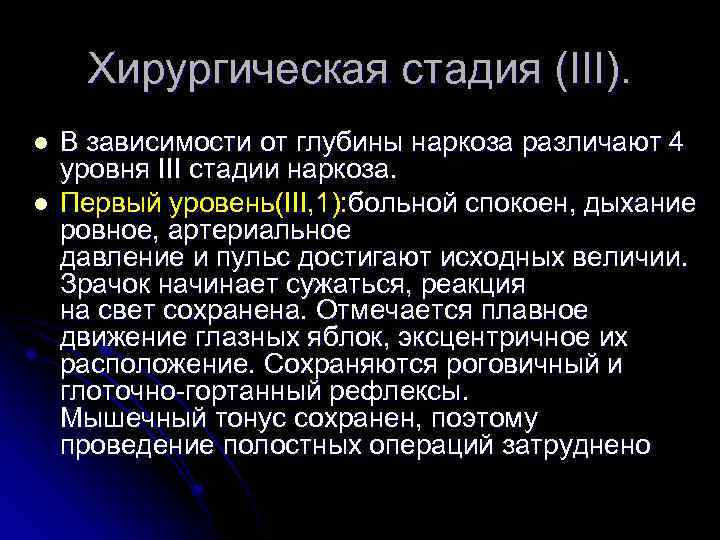 Хирургическая стадия (III).

В зависимости от глубины наркоза различают 4 уровня III стадии наркоза.

Первый уровень(III,1):больной спокоен, дыхание ровное, артериальное давление и пульс достигают исходных величии. Зрачок начинает сужаться, реакция на свет сохранена. Отмечается плавное движение глазных яблок, эксцентричное их расположение. Сохраняются роговичный и глоточно-гортанный рефлексы. Мышечный тонус сохранен, поэтому проведение полостных операций затруднено